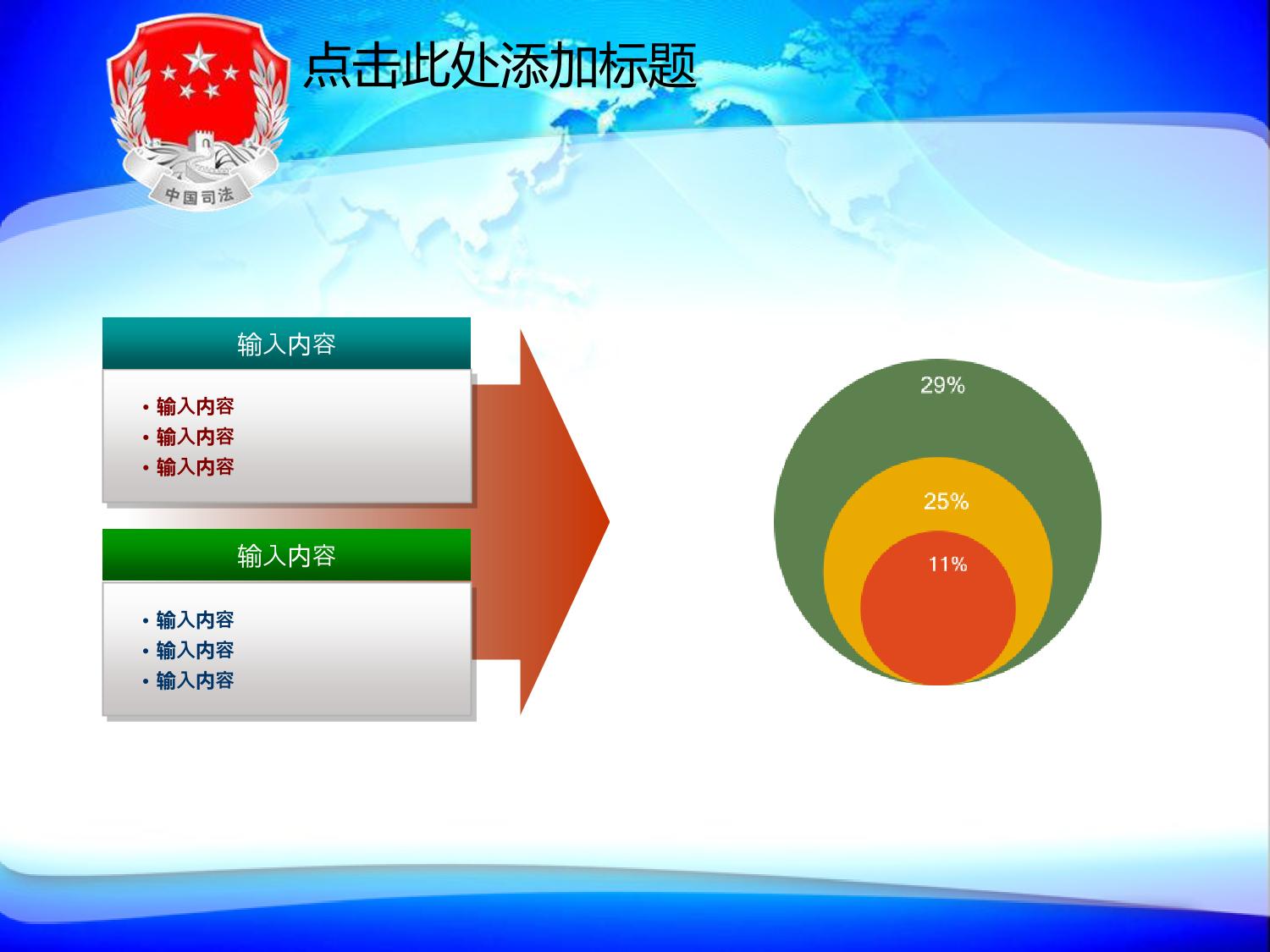 中国司法

点击此处添加标题

输入内容

• 输入内容
• 输入内容
• 输入内容

输入内容

• 输入内容
• 输入内容
• 输入内容

29%

25%

11%